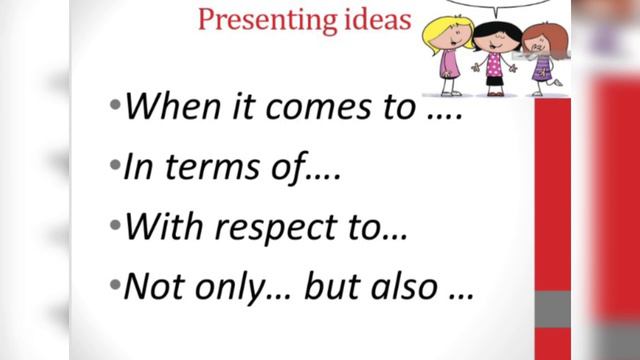 Presenting ideas

•When it comes to ….
•In terms of….
•With respect to…
•Not only… but also …